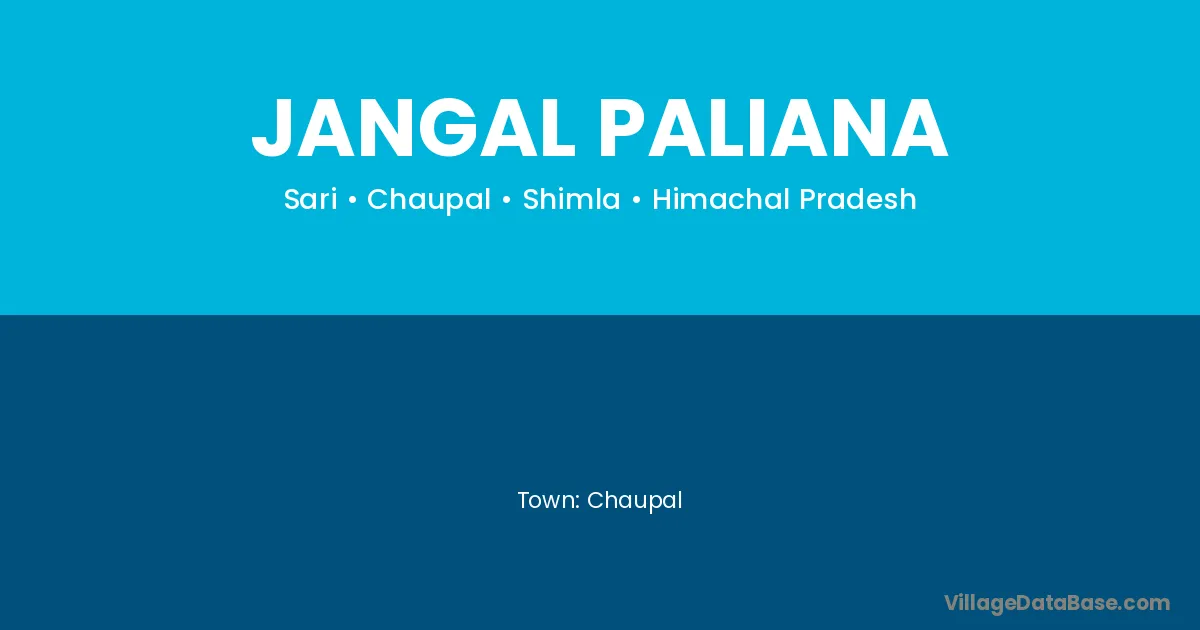 JANGAL PALIANA

Sari • Chaupal • Shimla • Himachal Pradesh

Town: Chaupal

VillageDataBase.com